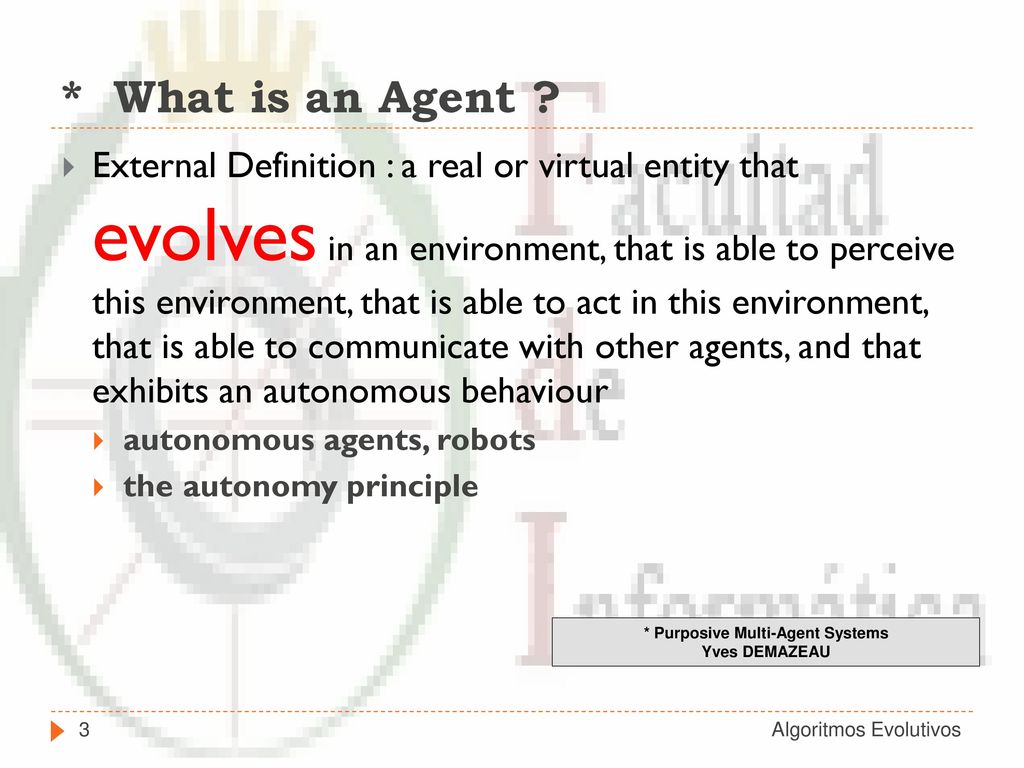 * What is an Agent ?

External Definition : a real or virtual entity that evolves in an environment, that is able to perceive this environment, that is able to act in this environment, that is able to communicate with other agents, and that exhibits an autonomous behaviour

autonomous agents, robots

the autonomy principle

Facultad de Informática

* Purposive Multi-Agent Systems
Yves DEMAZEAU

3

Algoritmos Evolutivos